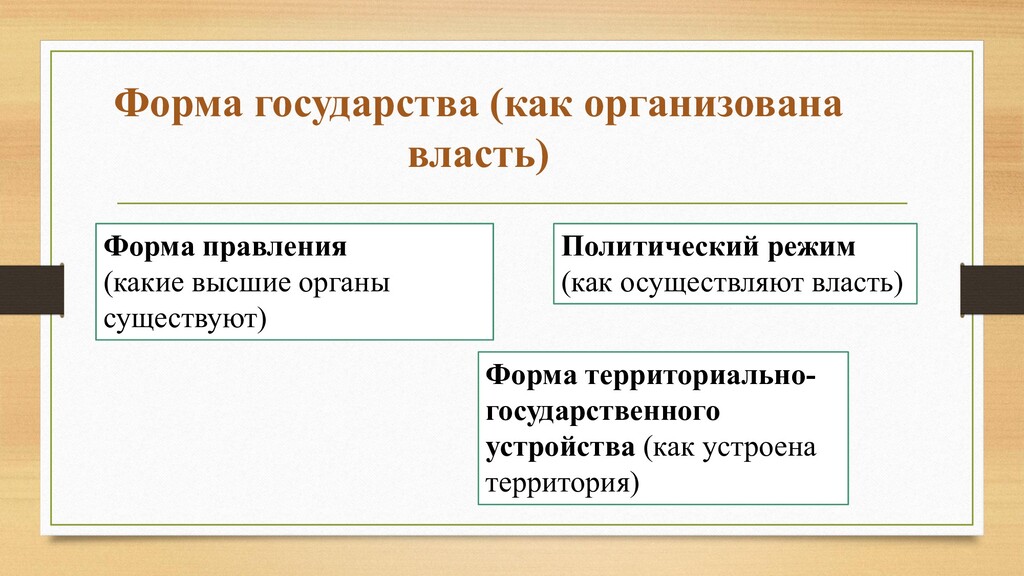 Форма государства (как организована власть)

Форма правления (какие высшие органы существуют)

Политический режим (как осуществляют власть)

Форма территориально-государственного устройства (как устроена территория)